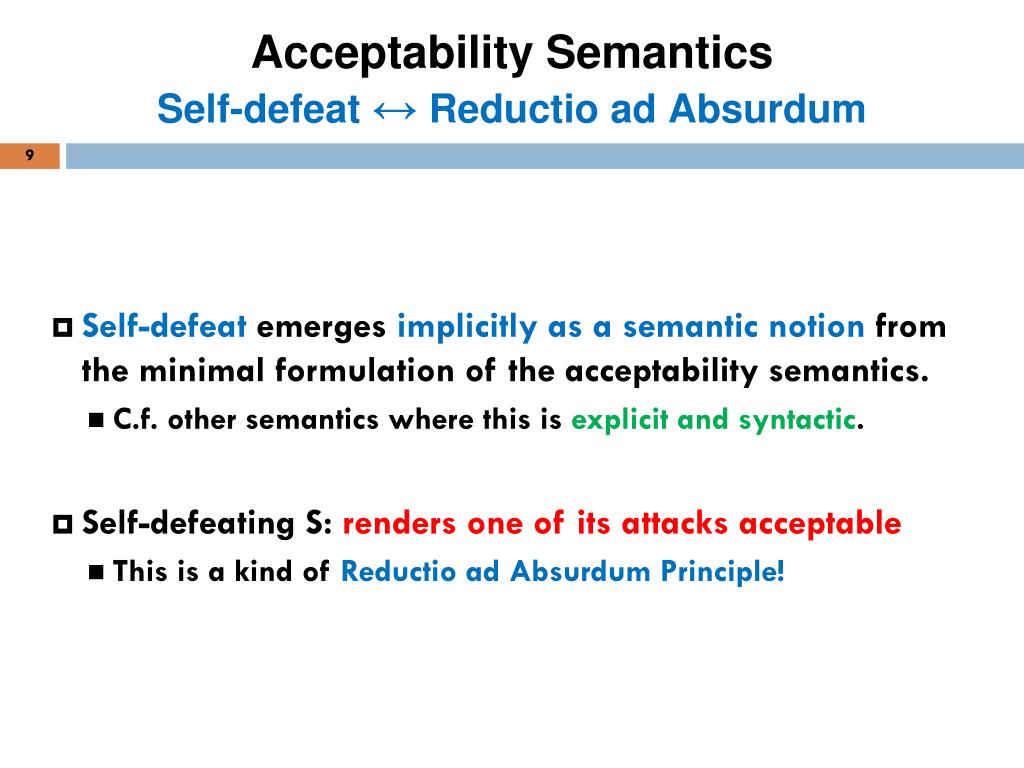 Acceptability Semantics
Self-defeat ↔ Reductio ad Absurdum

9

Self-defeat emerges implicitly as a semantic notion from the minimal formulation of the acceptability semantics.

C.f. other semantics where this is explicit and syntactic.

Self-defeating S: renders one of its attacks acceptable

This is a kind of Reductio ad Absurdum Principle!